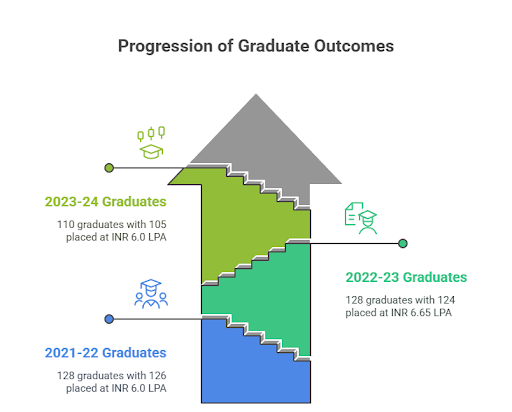 Progression of Graduate Outcomes

2023-24 Graduates

110 graduates with 105 placed at INR 6.0 LPA

2022-23 Graduates

128 graduates with 124 placed at INR 6.65 LPA

2021-22 Graduates

128 graduates with 126 placed at INR 6.0 LPA